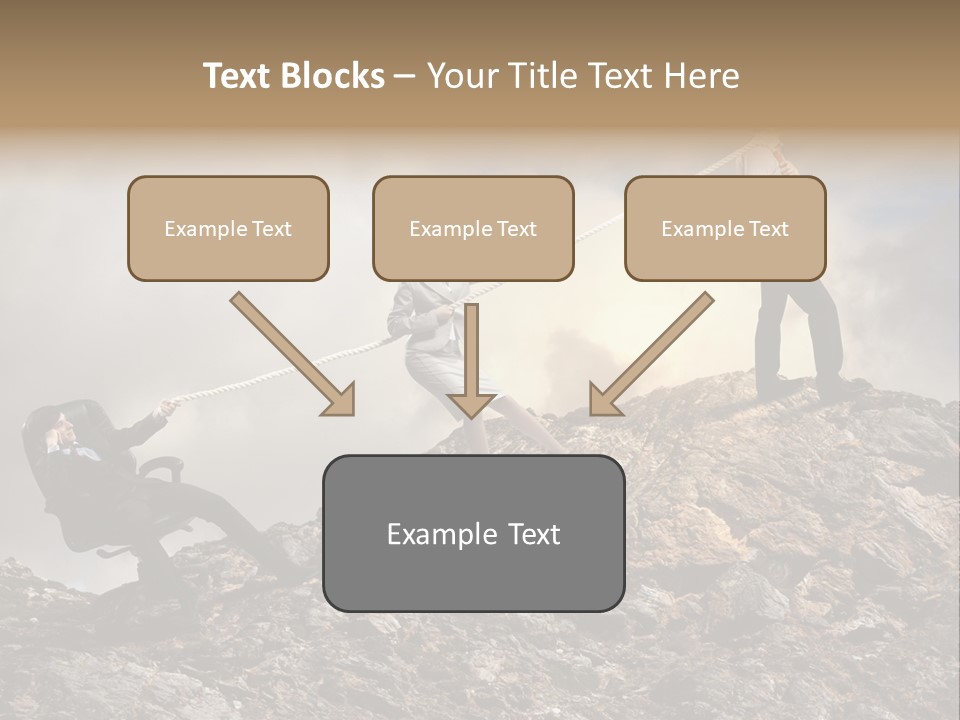 Text Blocks – Your Title Text Here

Example Text

Example Text

Example Text

Example Text